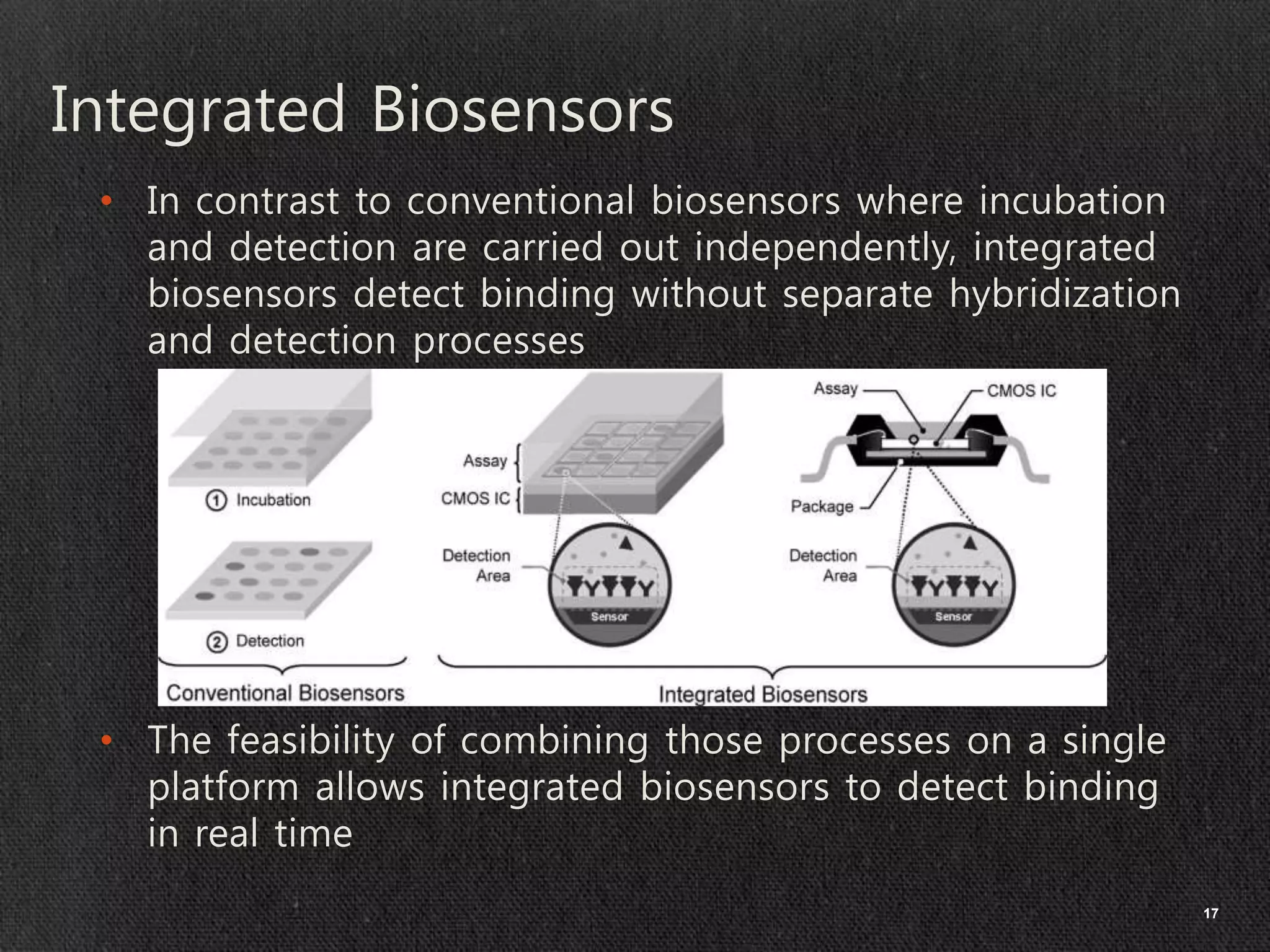 Integrated Biosensors

• In contrast to conventional biosensors where incubation and detection are carried out independently, integrated biosensors detect binding without separate hybridization and detection processes

① Incubation

② Detection

Conventional Biosensors

Assay

CMOS IC

Detection Area

Sensor

Assay

CMOS IC

Package

Detection Area

Sensor

Integrated Biosensors

• The feasibility of combining those processes on a single platform allows integrated biosensors to detect binding in real time

17